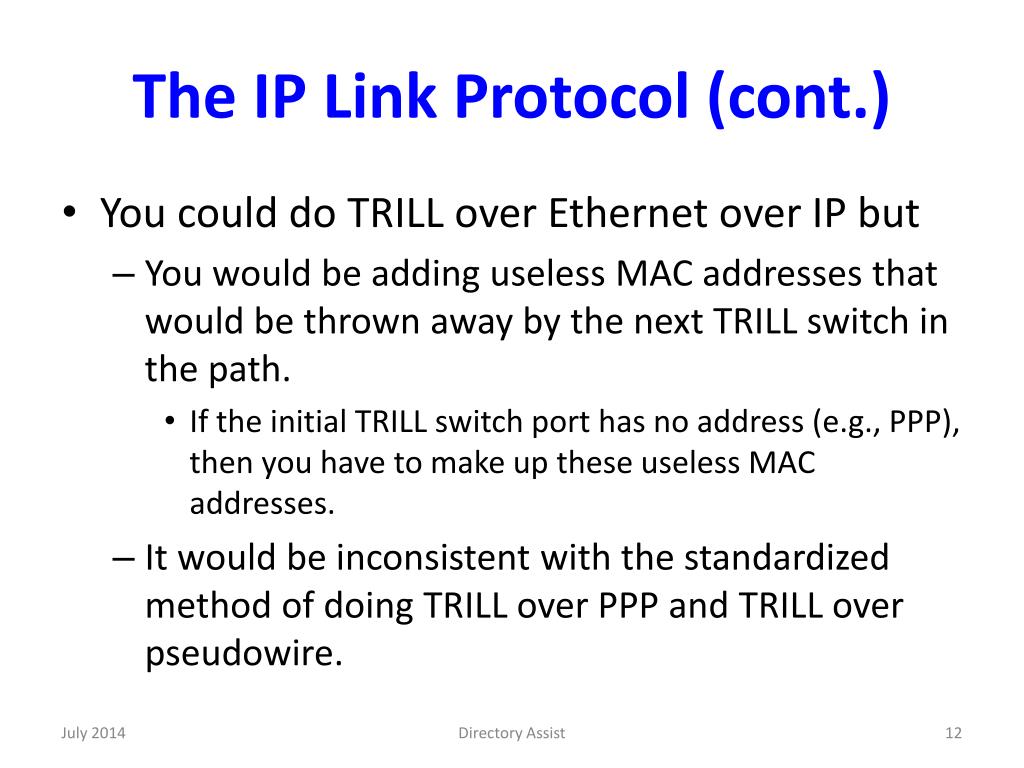 The IP Link Protocol (cont.)

• You could do TRILL over Ethernet over IP but
– You would be adding useless MAC addresses that would be thrown away by the next TRILL switch in the path.
• If the initial TRILL switch port has no address (e.g., PPP), then you have to make up these useless MAC addresses.
– It would be inconsistent with the standardized method of doing TRILL over PPP and TRILL over pseudowire.

July 2014
Directory Assist
12